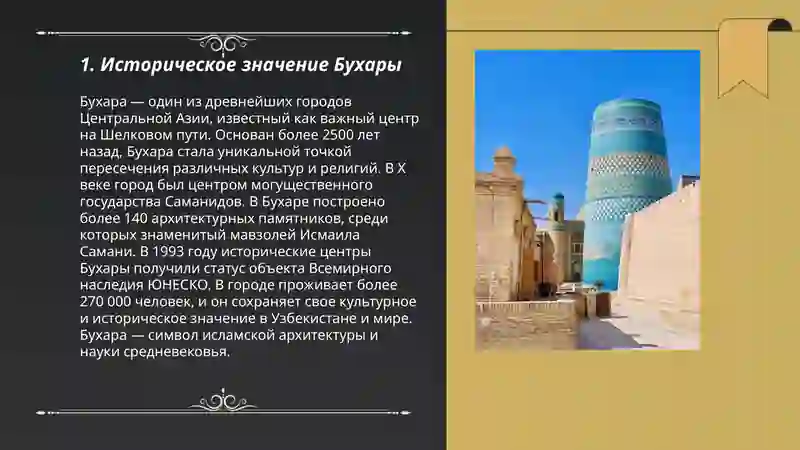 1. Историческое значение Бухары

Бухара — один из древнейших городов Центральной Азии, известный как важный центр на Шелковом пути. Основан более 2500 лет назад, Бухара стала уникальной точкой пересечения различных культур и религий. В X веке город был центром могущественного государства Саманидов. В Бухаре построено более 140 архитектурных памятников, среди которых знаменитый мавзолей Исмаила Самани. В 1993 году исторические центры Бухары получили статус объекта Всемирного наследия ЮНЕСКО. В городе проживает более 270 000 человек, и он сохраняет свое культурное и историческое значение в Узбекистане и мире. Бухара — символ исламской архитектуры и науки средневековья.